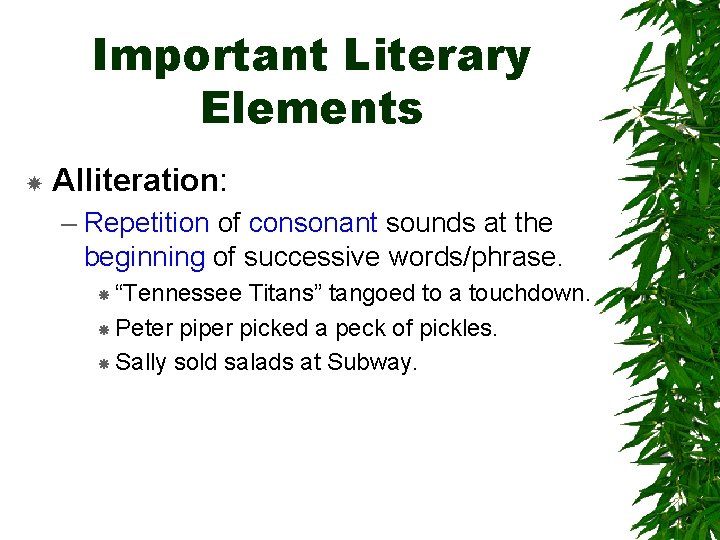 Important Literary Elements

Alliteration:

– Repetition of consonant sounds at the beginning of successive words/phrase.

“Tennessee Titans” tangoed to a touchdown.

Peter piper picked a peck of pickles.

Sally sold salads at Subway.